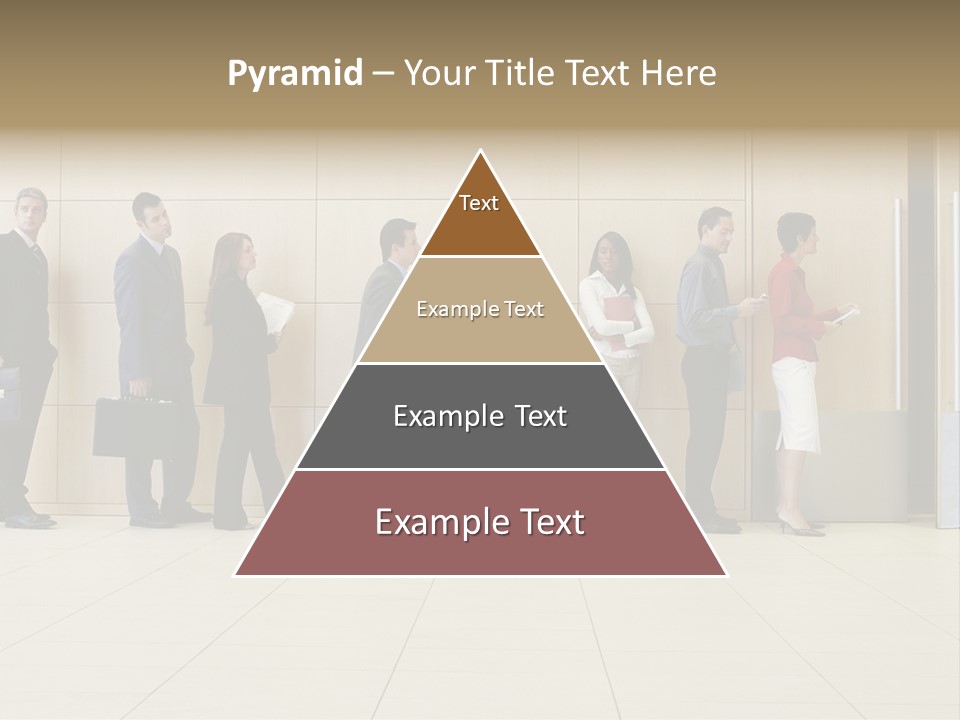 Pyramid – Your Title Text Here

Text

Example Text

Example Text

Example Text